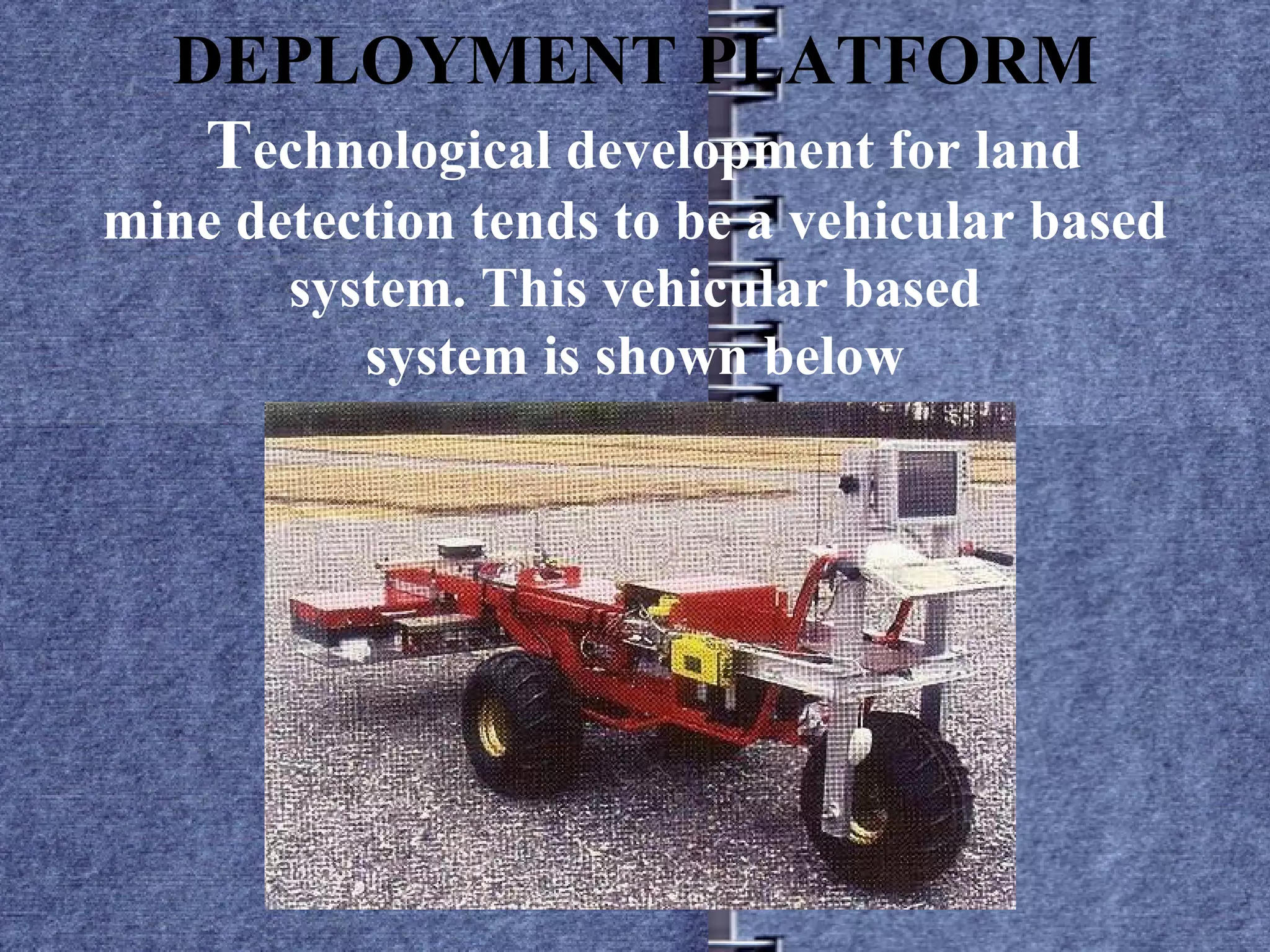 DEPLOYMENT PLATFORM

Technological development for land mine detection tends to be a vehicular based system. This vehicular based system is shown below